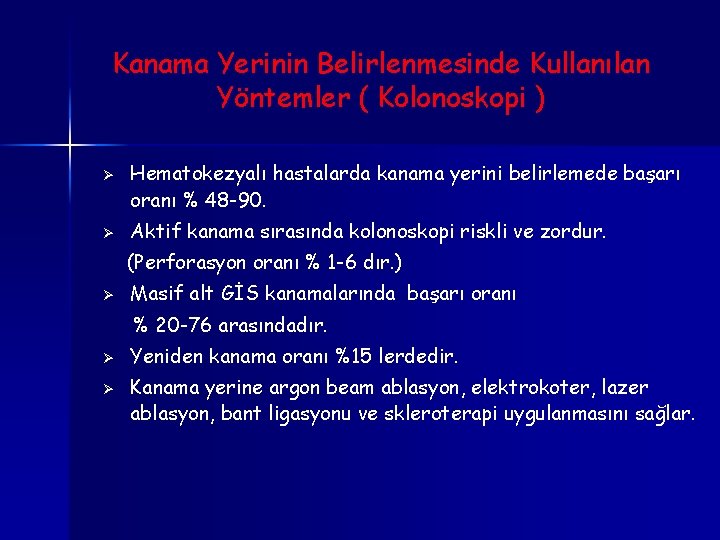 Kanama Yerinin Belirlenmesinde Kullanılan Yöntemler ( Kolonoskopi )

➢ Hematokezyalı hastalarda kanama yerini belirlemede başarı oranı % 48-90.

➢ Aktif kanama sırasında kolonoskopi riskli ve zordur. (Perforasyon oranı % 1-6 dır.)

➢ Masif alt GİS kanamalarında başarı oranı % 20-76 arasındadır.

➢ Yeniden kanama oranı %15 lerdedir.

➢ Kanama yerine argon beam ablasyon, elektrokoter, lazer ablasyon, bant ligasyonu ve skleroterapi uygulanmasını sağlar.